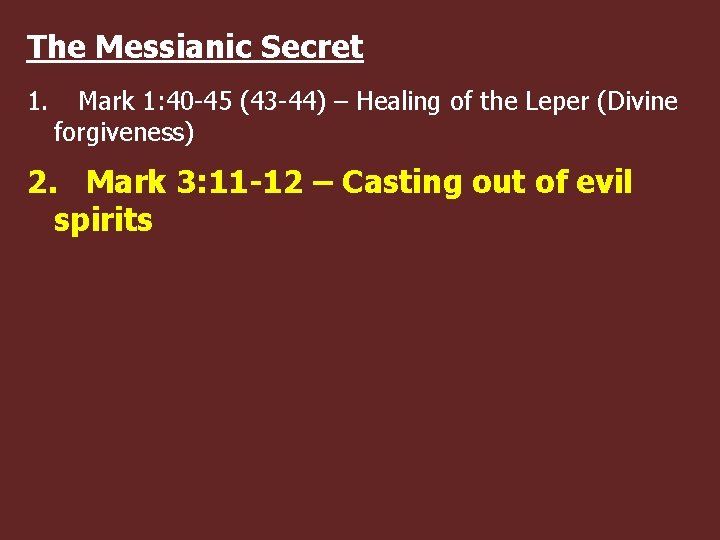 The Messianic Secret

1. Mark 1:40-45 (43-44) – Healing of the Leper (Divine forgiveness)

2. Mark 3:11-12 – Casting out of evil spirits